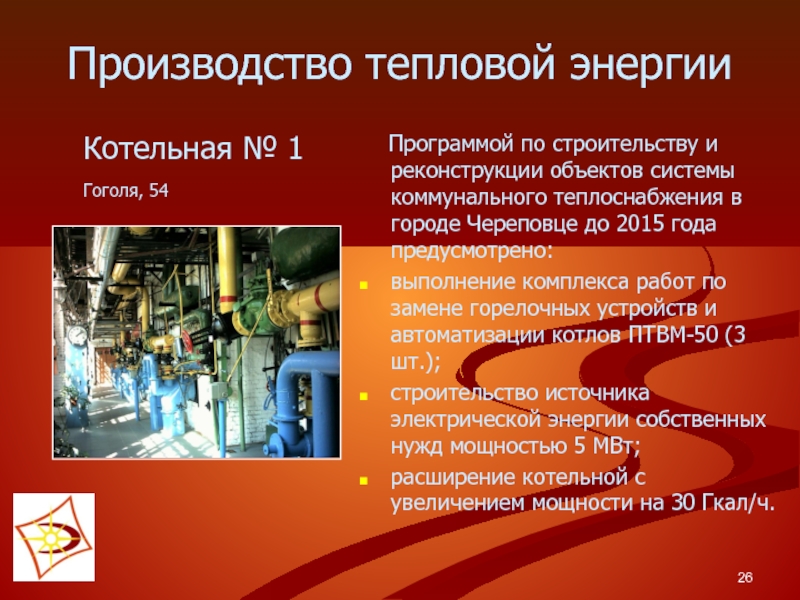 Производство тепловой энергии

Котельная № 1

Гоголя, 54

Программой по строительству и реконструкции объектов системы коммунального теплоснабжения в городе Череповце до 2015 года предусмотрено:

- выполнение комплекса работ по замене горелочных устройств и автоматизации котлов ПТВМ-50 (3 шт.);
- строительство источника электрической энергии собственных нужд мощностью 5 МВт;
- расширение котельной с увеличением мощности на 30 Гкал/ч.

26